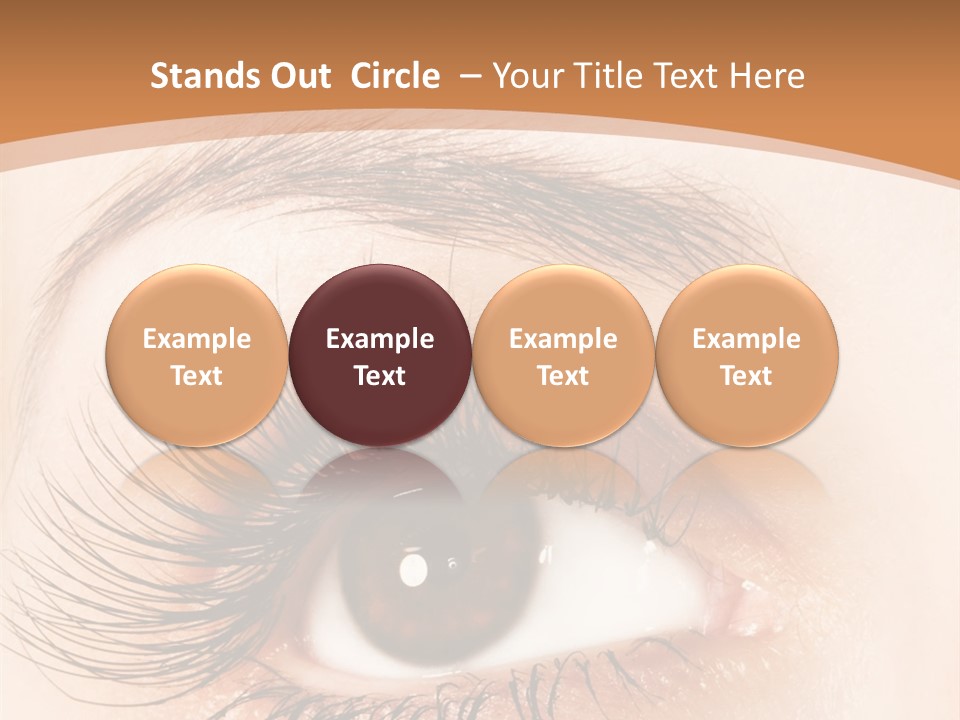 Stands Out Circle – Your Title Text Here

Example Text

Example Text

Example Text

Example Text